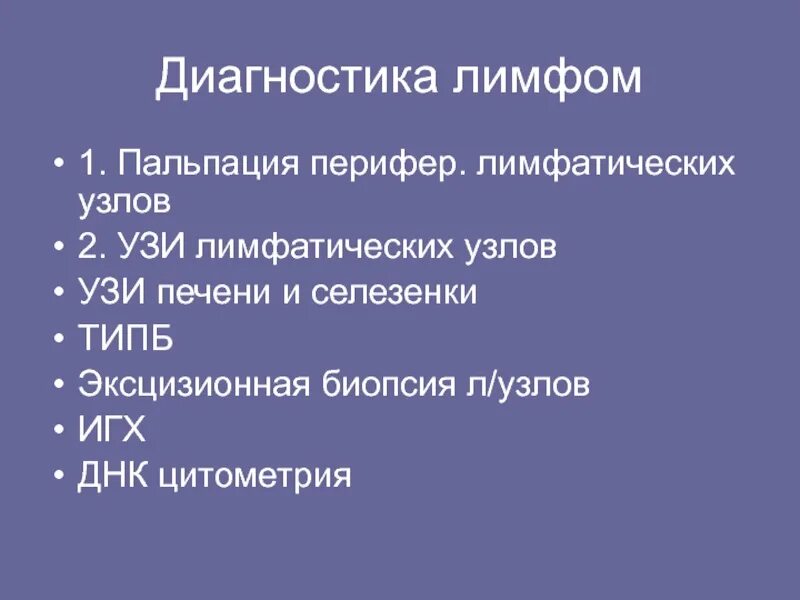 Диагностика лимфом

• 1. Пальпация перифер. лимфатических узлов
• 2. УЗИ лимфатических узлов
• УЗИ печени и селезенки
• ТИПБ
• Эксцизионная биопсия л/узлов
• ИГХ
• ДНК цитометрия